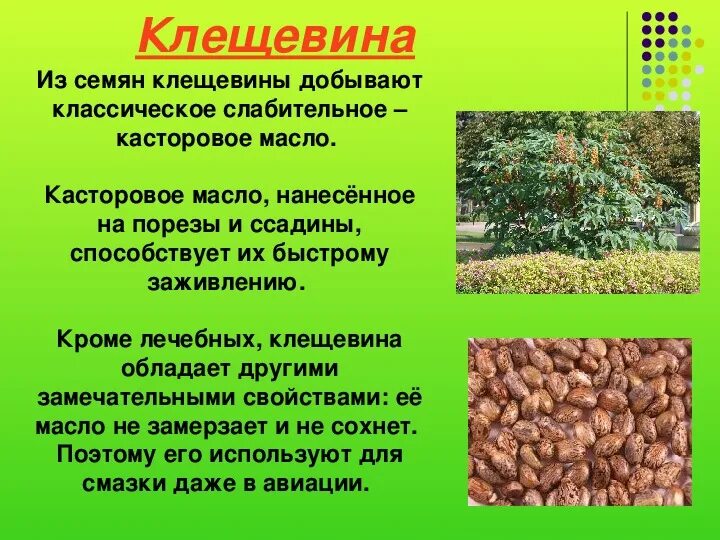 Клещевина

Из семян клещевины добывают классическое слабительное – касторовое масло.

Касторовое масло, нанесённое на порезы и ссадины, способствует их быстрому заживлению.

Кроме лечебных, клещевина обладает другими замечательными свойствами: её масло не замерзает и не сохнет. Поэтому его используют для смазки даже в авиации.